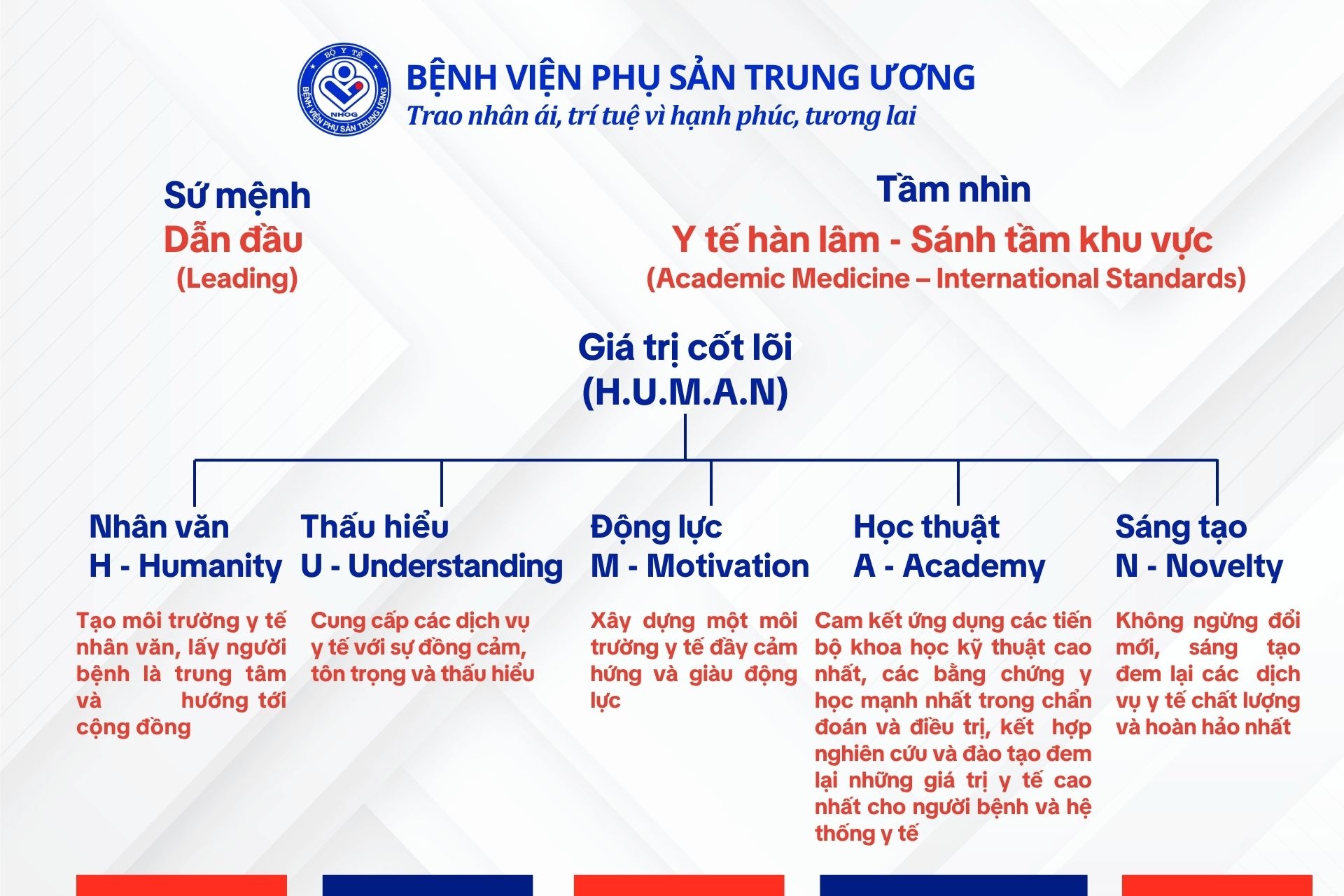 BỘ Y TẾ
NHOG
BỆNH VIỆN PHỤ SẢN TRUNG ƯƠNG

BỆNH VIỆN PHỤ SẢN TRUNG ƯƠNG
Trao nhân ái, trí tuệ vì hạnh phúc, tương lai

Sứ mệnh
Dẫn đầu
(Leading)

Tầm nhìn
Y tế hàn lâm - Sánh tầm khu vực
(Academic Medicine – International Standards)

Giá trị cốt lõi
(H.U.M.A.N)

Nhân văn
H - Humanity

Tạo môi trường y tế nhân văn, lấy người bệnh là trung tâm và hướng tới cộng đồng

Thấu hiểu
U - Understanding

Cung cấp các dịch vụ y tế với sự đồng cảm, tôn trọng và thấu hiểu

Động lực
M - Motivation

Xây dựng một môi trường y tế đầy cảm hứng và giàu động lực

Học thuật
A - Academy

Cam kết ứng dụng các tiến bộ khoa học kỹ thuật cao nhất, các bằng chứng y học mạnh nhất trong chẩn đoán và điều trị, kết hợp nghiên cứu và đào tạo đem lại những giá trị y tế cao nhất cho người bệnh và hệ thống y tế

Sáng tạo
N - Novelty

Không ngừng đổi mới, sáng tạo đem lại các dịch vụ y tế chất lượng và hoàn hảo nhất